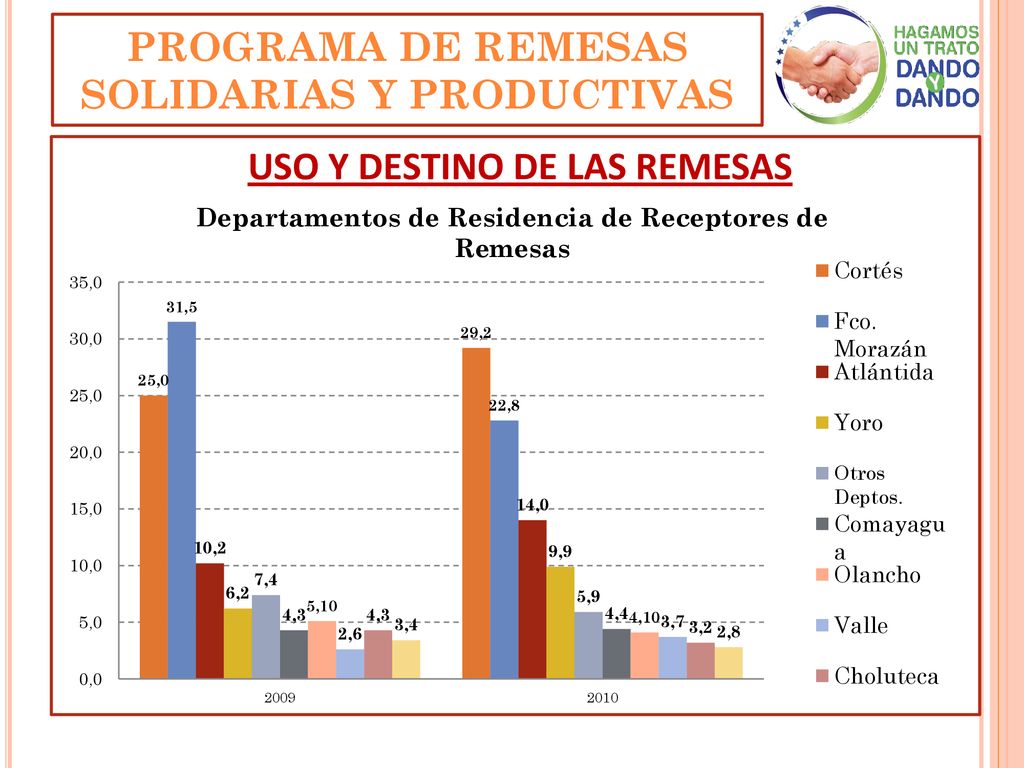 PROGRAMA DE REMESAS SOLIDARIAS Y PRODUCTIVAS

HAGAMOS UN TRATO DANDO Y DANDO

USO Y DESTINO DE LAS REMESAS

Departamentos de Residencia de Receptores de Remesas

35,0
30,0
25,0
20,0
15,0
10,0
5,0
0,0

25,0 31,5 10,2 6,2 7,4 4,3 5,10 2,6 4,3 3,4

29,2 22,8 14,0 9,9 5,9 4,4 4,10 3,7 3,2 2,8

2009
2010

Cortés
Fco. Morazán
Atlántida
Yoro
Otros Deptos.
Comayagua
Olancho
Valle
Choluteca